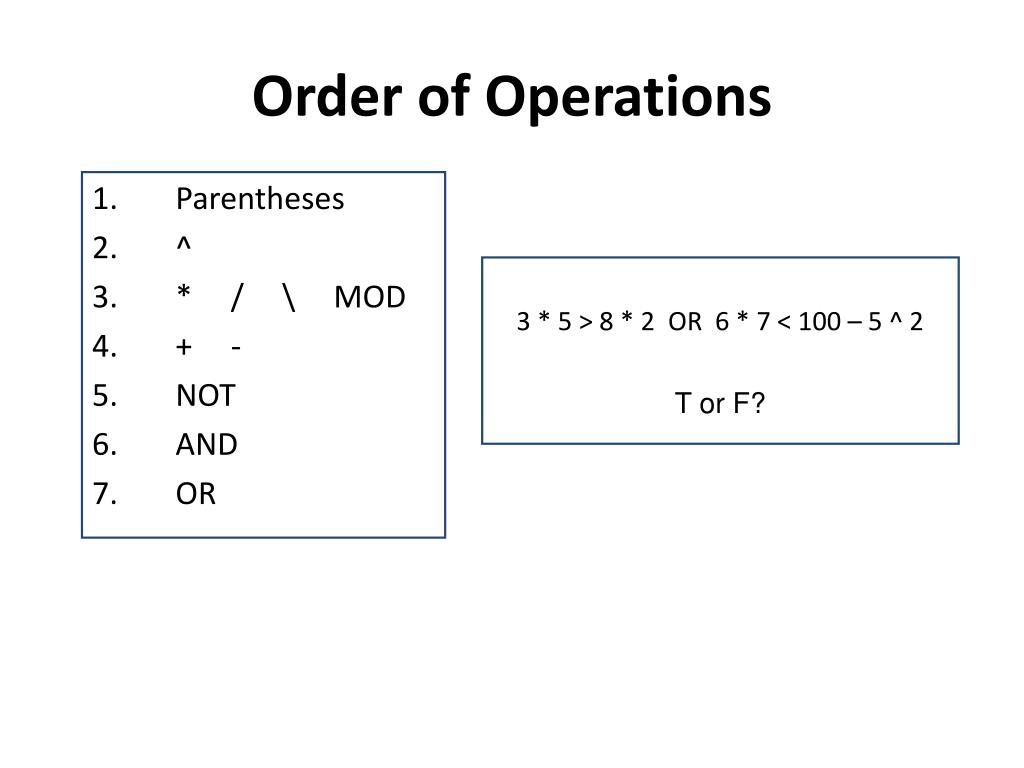 Order of Operations

1. Parentheses
2. ^
3. * / \ MOD
4. + -
5. NOT
6. AND
7. OR

3 * 5 > 8 * 2 OR 6 * 7 < 100 – 5 ^ 2

T or F?